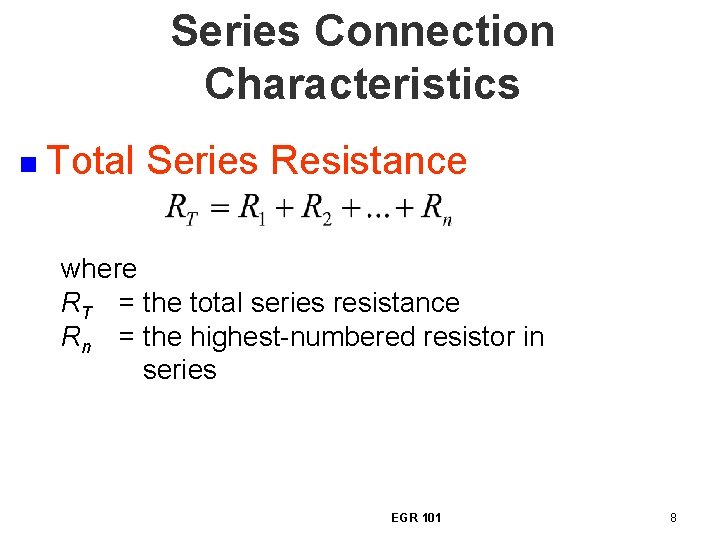 Series Connection Characteristics

Total Series Resistance

$R_T = R_1 + R_2 + \ldots + R_n$

where
$R_T$ = the total series resistance
$R_n$ = the highest-numbered resistor in series

EGR 101

8